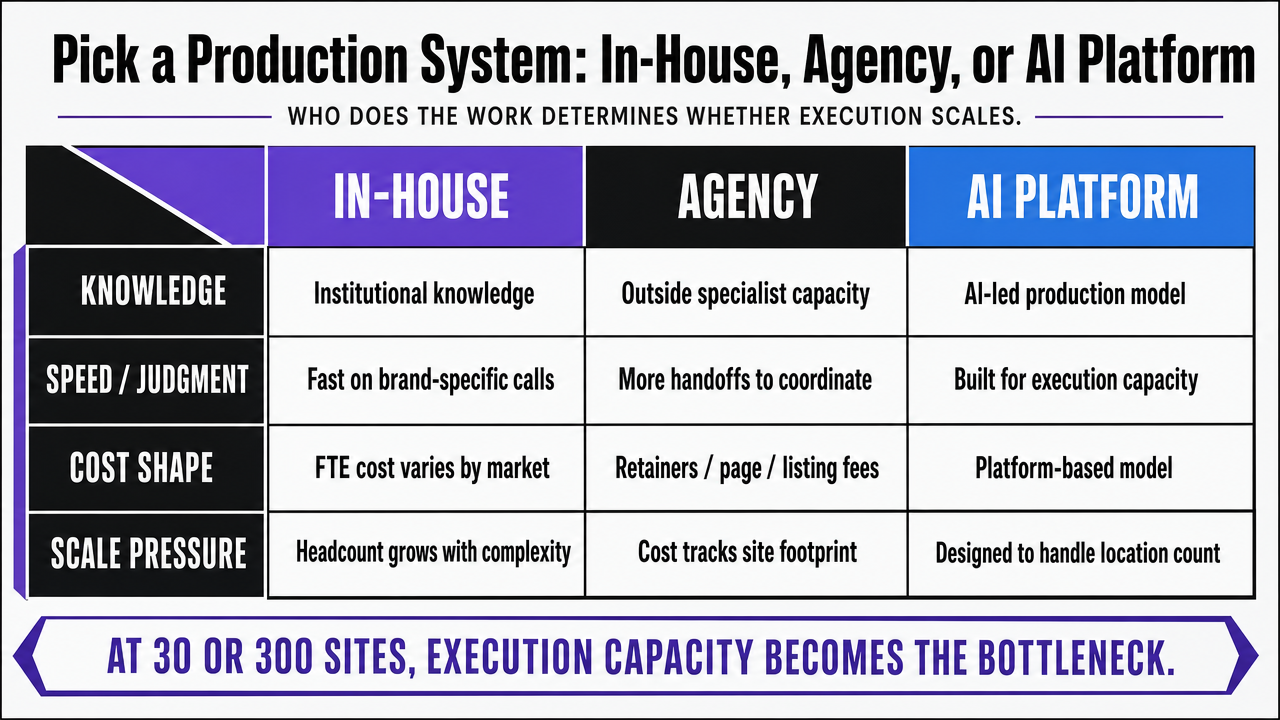 Pick a Production System: In-House, Agency, or AI Platform

WHO DOES THE WORK DETERMINES WHETHER EXECUTION SCALES.

| | IN-HOUSE | AGENCY | AI PLATFORM |
|---|---|---|---|
| KNOWLEDGE | Institutional knowledge | Outside specialist capacity | AI-led production model |
| SPEED / JUDGMENT | Fast on brand-specific calls | More handoffs to coordinate | Built for execution capacity |
| COST SHAPE | FTE cost varies by market | Retainers / page / listing fees | Platform-based model |
| SCALE PRESSURE | Headcount grows with complexity | Cost tracks site footprint | Designed to handle location count |

AT 30 OR 300 SITES, EXECUTION CAPACITY BECOMES THE BOTTLENECK.